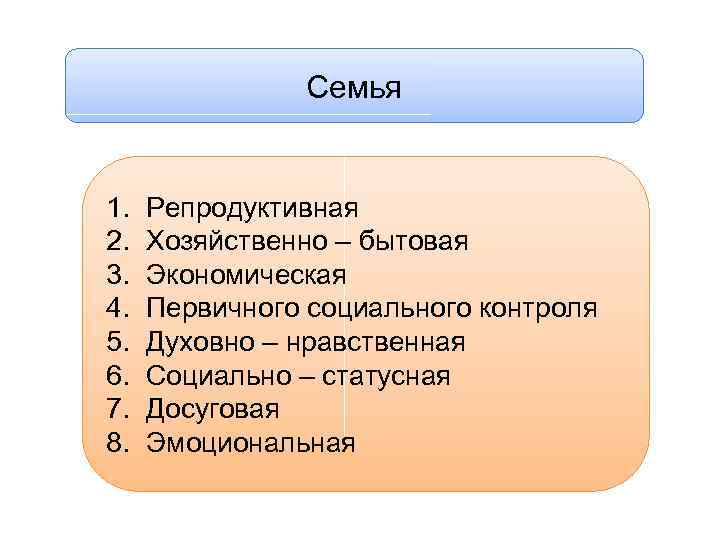 Семья

1. Репродуктивная
2. Хозяйственно – бытовая
3. Экономическая
4. Первичного социального контроля
5. Духовно – нравственная
6. Социально – статусная
7. Досуговая
8. Эмоциональная